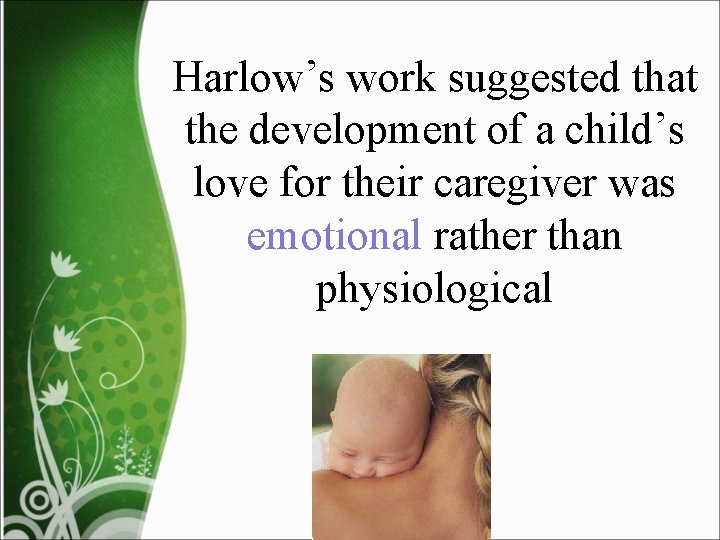 Harlow’s work suggested that the development of a child’s love for their caregiver was emotional rather than physiological